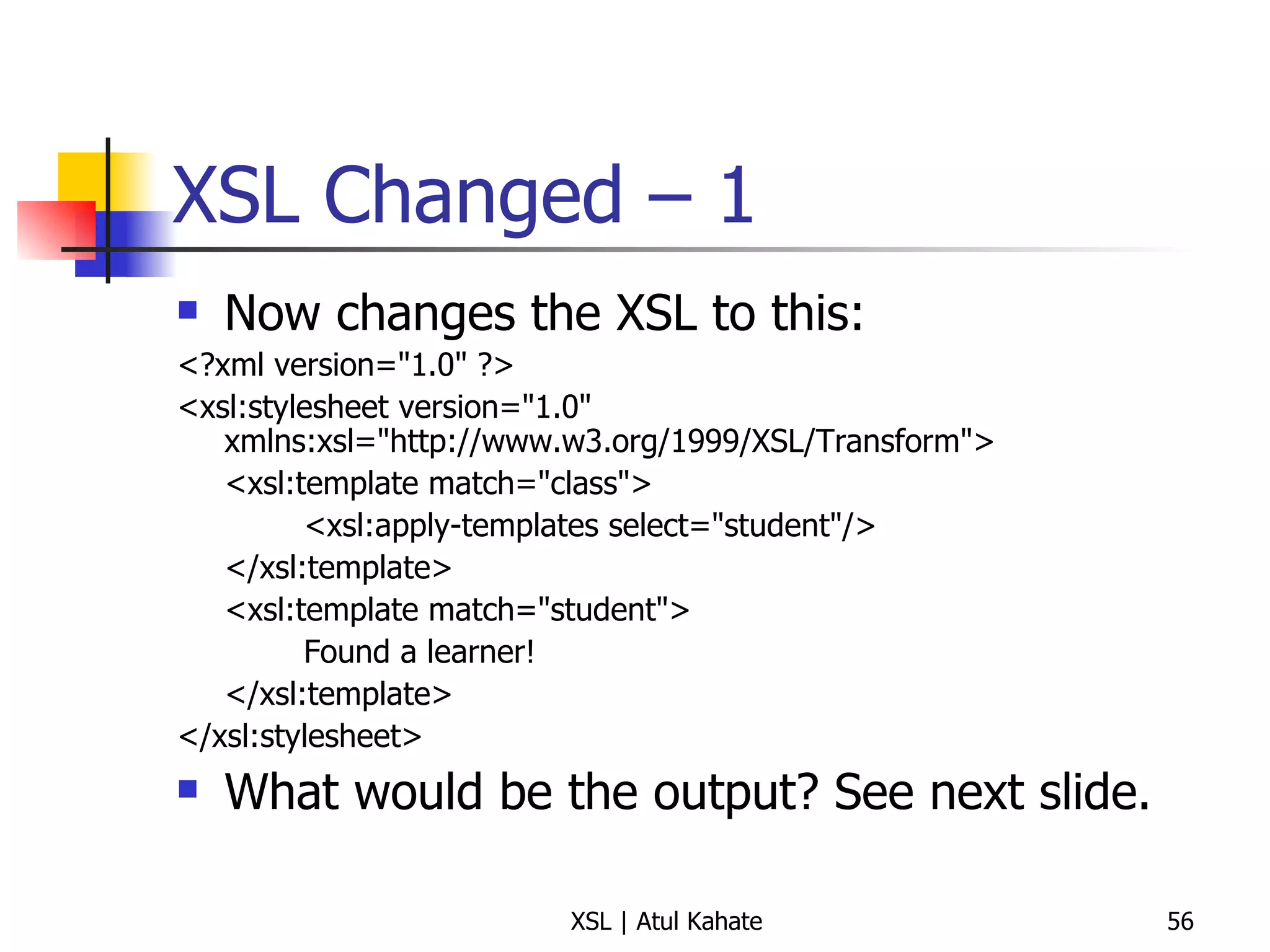 XSL Changed – 1

Now changes the XSL to this:

<?xml version="1.0" ?>
<xsl:stylesheet version="1.0" xmlns:xsl="http://www.w3.org/1999/XSL/Transform">
<xsl:template match="class">
<xsl:apply-templates select="student"/>
</xsl:template>
<xsl:template match="student">
Found a learner!
</xsl:template>
</xsl:stylesheet>

What would be the output? See next slide.

XSL | Atul Kahate

56